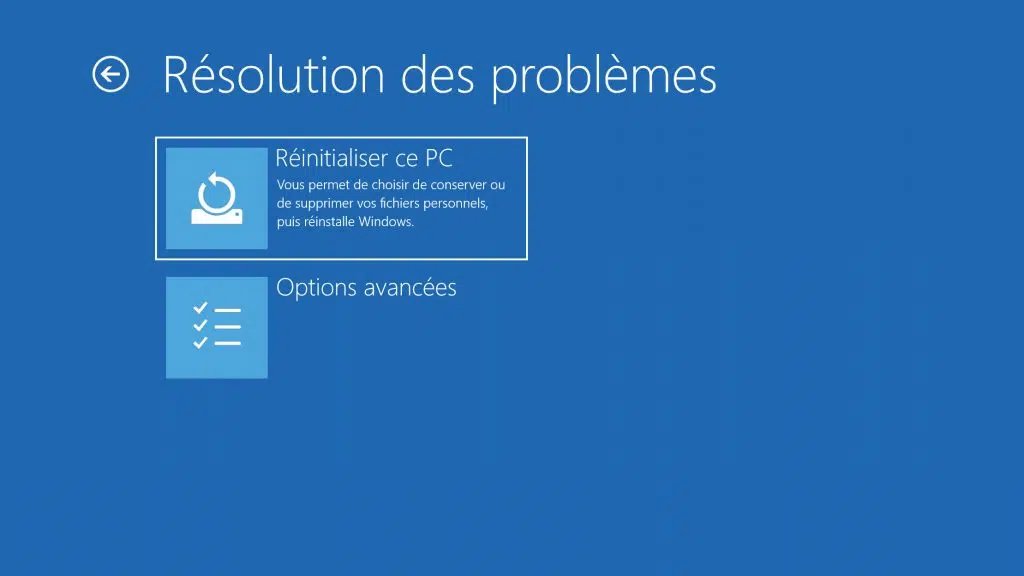 Résolution des problèmes

Réinitialiser ce PC
Vous permet de choisir de conserver ou de supprimer vos fichiers personnels, puis réinstalle Windows.

Options avancées